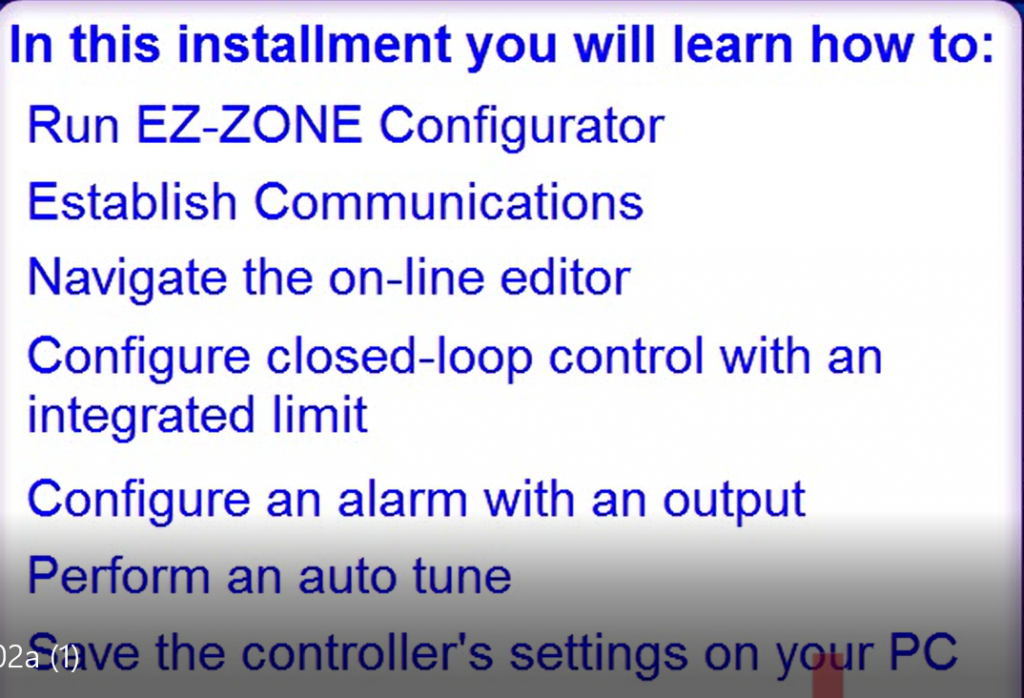 In this installment you will learn how to:

Run EZ-ZONE Configurator

Establish Communications

Navigate the on-line editor

Configure closed-loop control with an integrated limit

Configure an alarm with an output

Perform an auto tune

Save the controller's settings on your PC

02a (1)